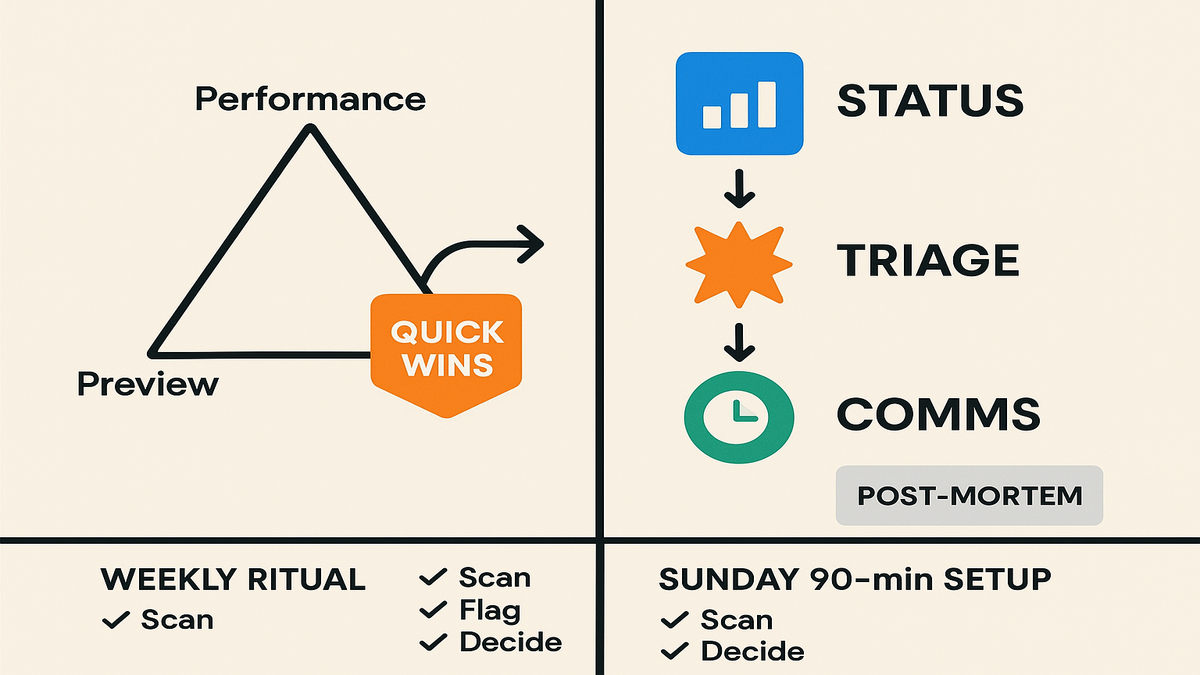 Performance

Preview

QUICK WINS

STATUS

TRIAGE

COMMS

POST-MORTEM

WEEKLY RITUAL
✓ Scan

✓ Scan
✓ Flag
✓ Decide

SUNDAY 90-min SETUP
✓ Scan
✓ Decide